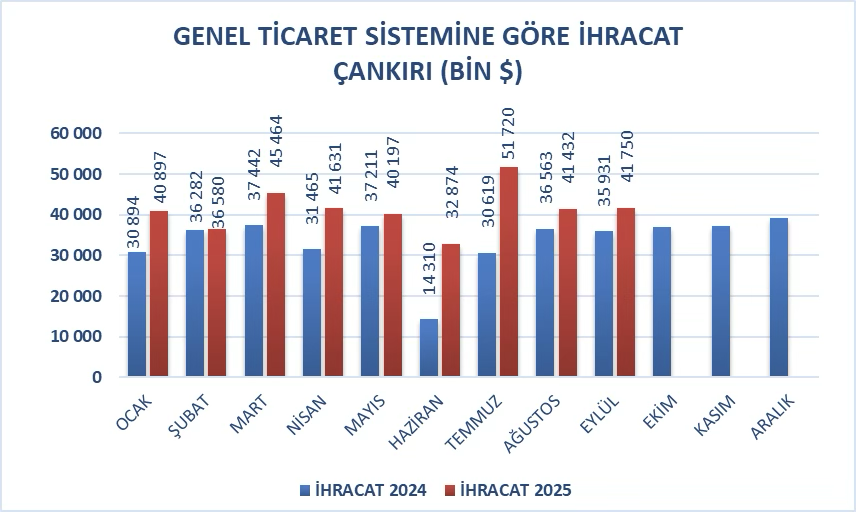 GENEL TİCARET SİSTEMİNE GÖRE İHRACAT
ÇANKIRI (BİN $)

60 000
50 000
40 000
30 000
20 000
10 000
0

30 894
40 897
36 282
36 580
37 442
45 464
31 465
41 631
37 211
40 197
14 310
32 874
30 619
51 720
36 563
41 432
35 931
41 750

OCAK
ŞUBAT
MART
NİSAN
MAYIS
HAZİRAN
TEMMUZ
AĞUSTOS
EYLÜL
EKİM
KASIM
ARALIK

İHRACAT 2024
İHRACAT 2025